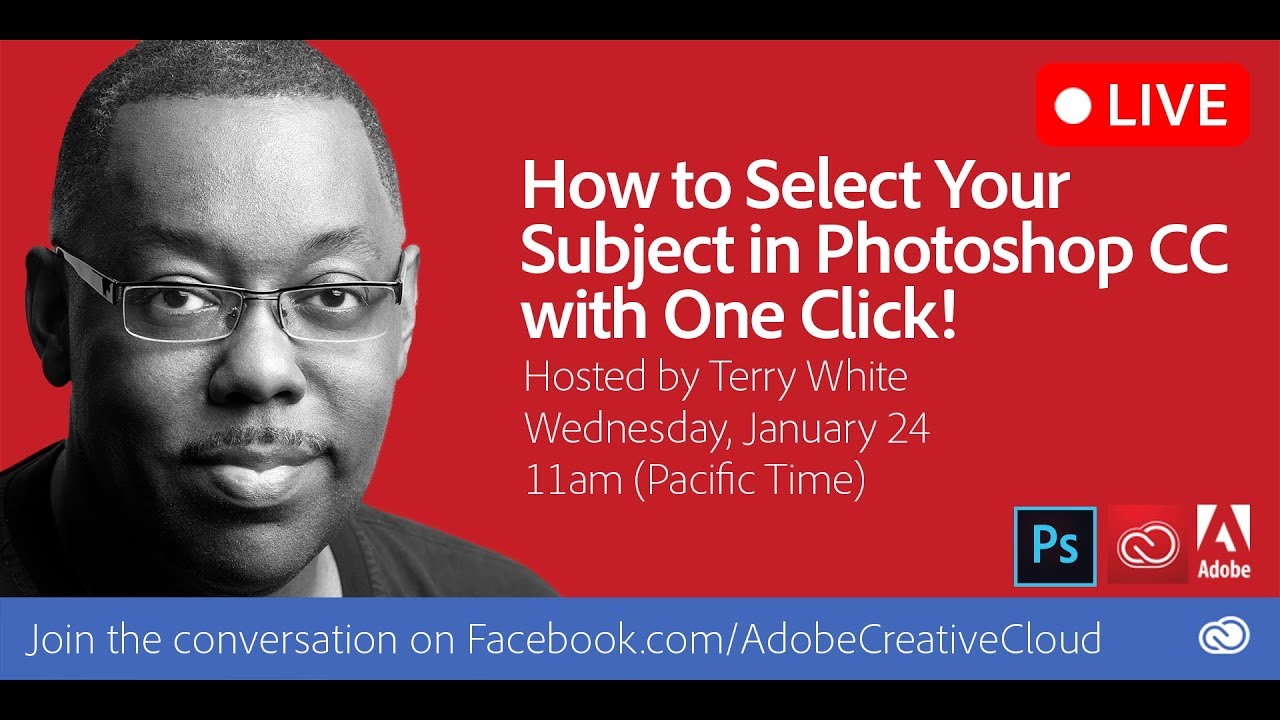 LIVE

How to Select Your Subject in Photoshop CC with One Click!

Hosted by Terry White
Wednesday, January 24
11am (Pacific Time)

Ps

Adobe

Join the conversation on Facebook.com/AdobeCreativeCloud